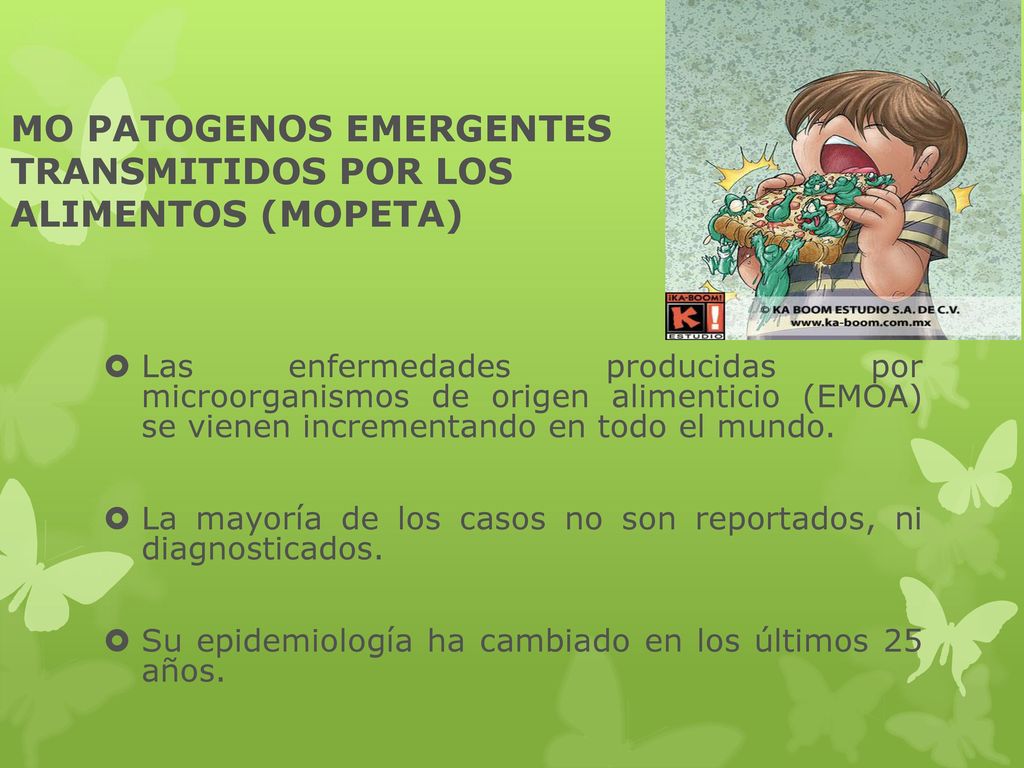 MO PATOGENOS EMERGENTES TRANSMITIDOS POR LOS ALIMENTOS (MOPETA)

¡KA-BOOM! K! ESTUDIO

© KA BOOM ESTUDIO S.A. DE C.V. www.ka-boom.com.mx

Las enfermedades producidas por microorganismos de origen alimenticio (EMOA) se vienen incrementando en todo el mundo.

La mayoría de los casos no son reportados, ni diagnosticados.

Su epidemiología ha cambiado en los últimos 25 años.